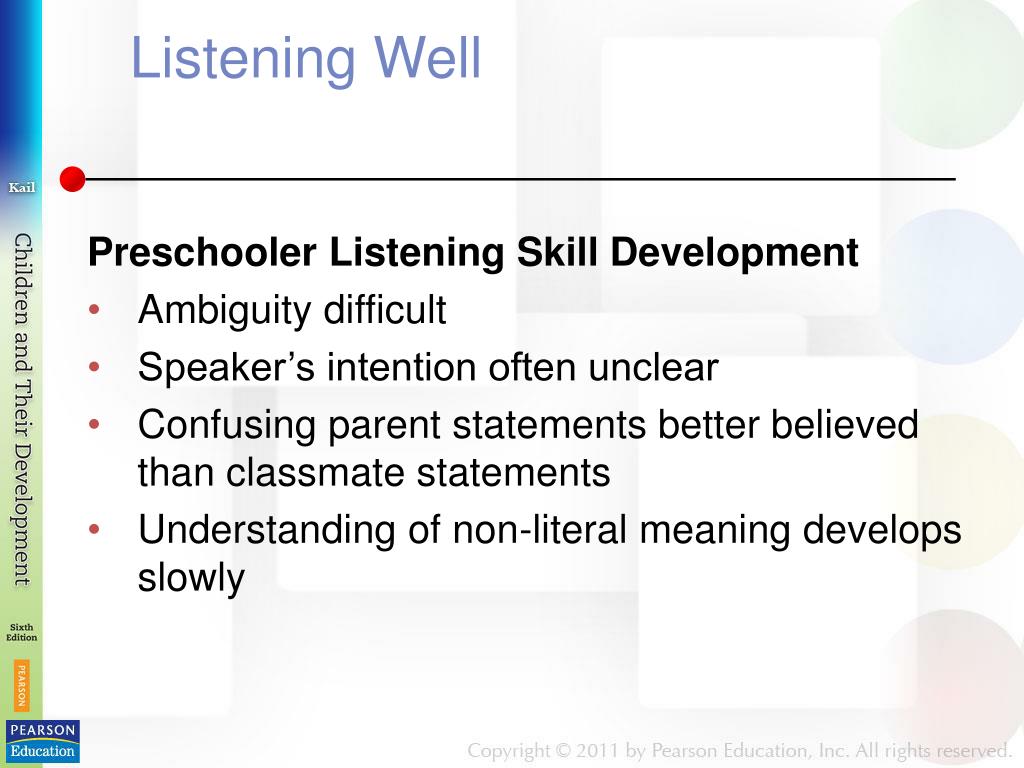 Listening Well

Kail

Children and Their Development

Sixth Edition

PEARSON

Preschooler Listening Skill Development
• Ambiguity difficult
• Speaker's intention often unclear
• Confusing parent statements better believed than classmate statements
• Understanding of non-literal meaning develops slowly

PEARSON Education

Copyright © 2011 by Pearson Education, Inc. All rights reserved.